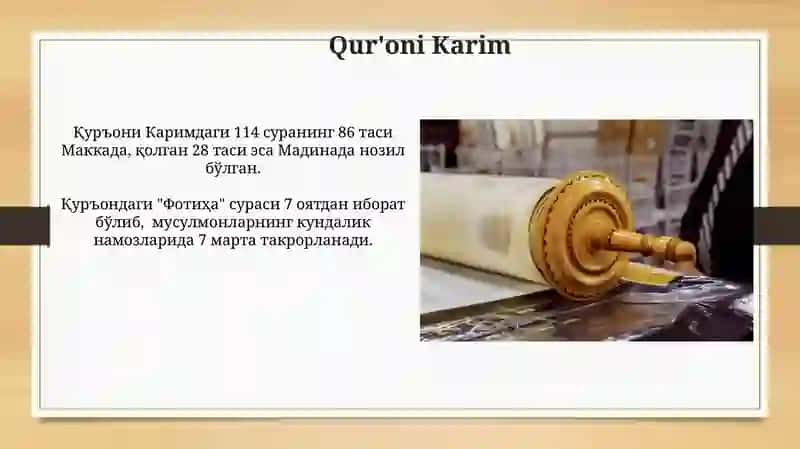 Qur'oni Karim

Қуръони Каримдаги 114 суранинг 86 таси Маккада, қолган 28 таси эса Мадинада нозил бўлган.

Қуръондаги "Фотиҳа" сураси 7 оятдан иборат бўлиб, мусулмонларнинг кундалик намозларида 7 марта такрорланади.